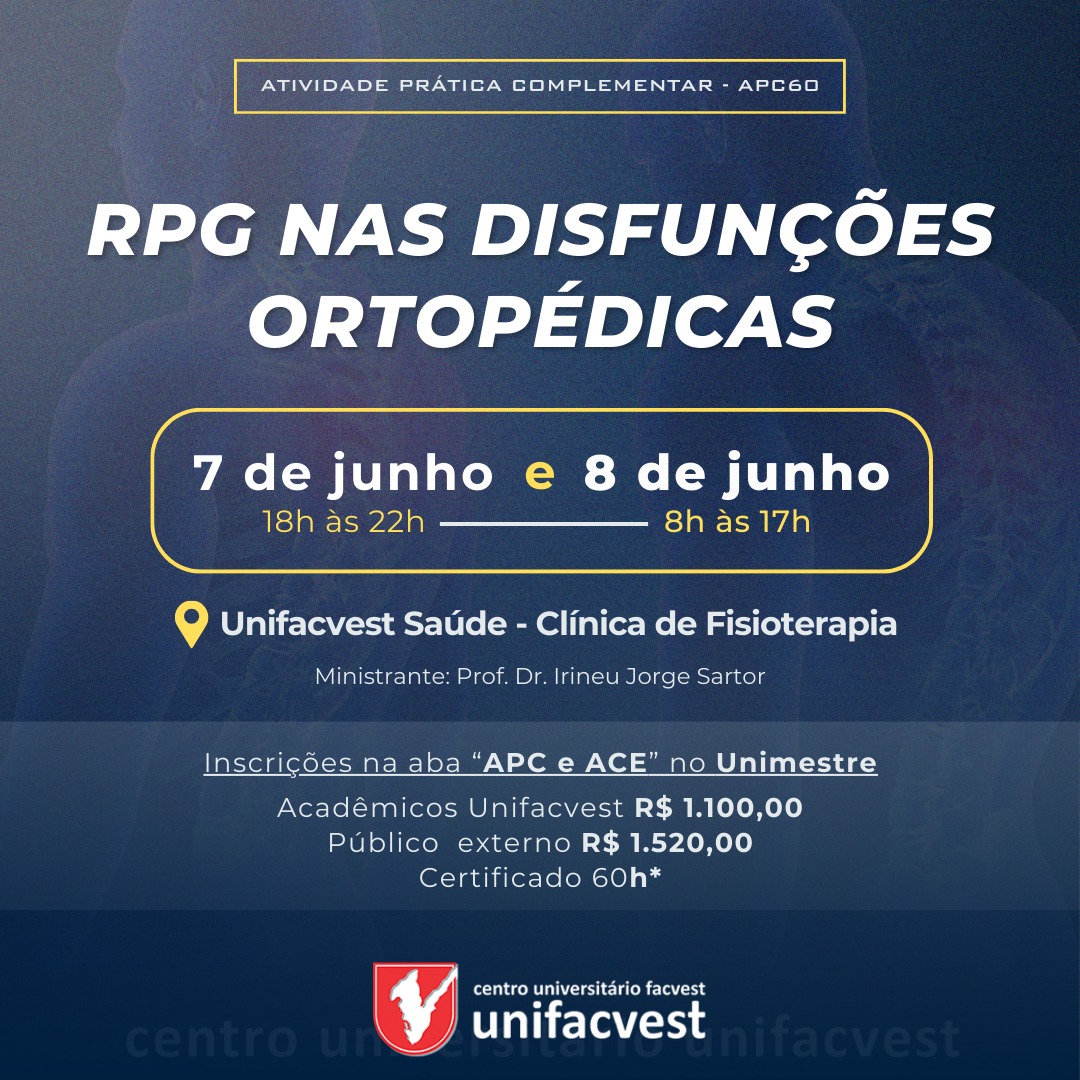 ATIVIDADE PRÁTICA COMPLEMENTAR - APC60

RPG NAS DISFUNÇÕES ORTOPÉDICAS

7 de junho e 8 de junho
18h às 22h 8h às 17h

Unifacvest Saúde - Clínica de Fisioterapia

Ministrante: Prof. Dr. Irineu Jorge Sartor

Inscrições na aba "APC e ACE" no Unimestre
Acadêmicos Unifacvest R$ 1.100,00
Público externo R$ 1.520,00
Certificado 60h*

centro universitário facvest
unifacvest

centro universitário unifacvest